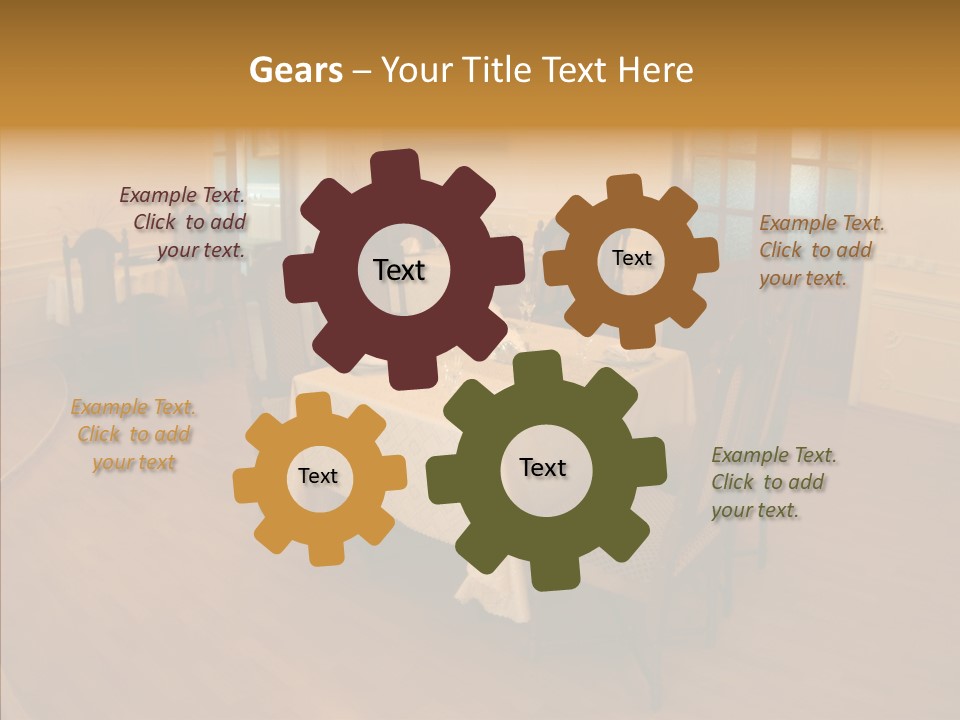 Gears – Your Title Text Here

Example Text. Click to add your text.

Text

Text

Example Text. Click to add your text.

Example Text. Click to add your text

Text

Text

Example Text. Click to add your text.